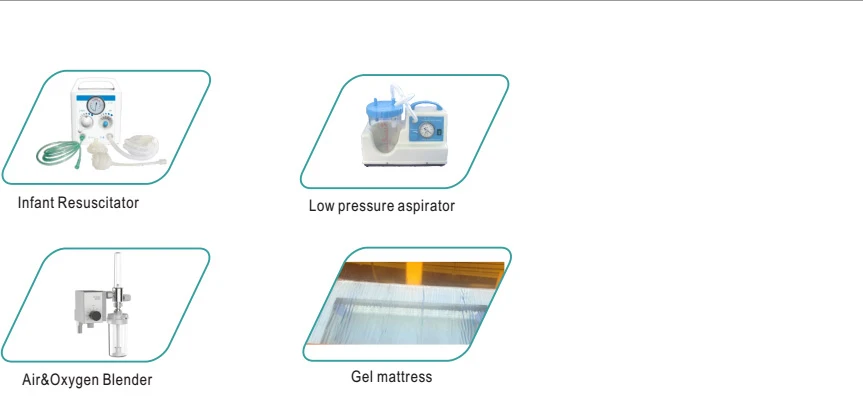 Infant Resuscitator

Low pressure aspirator

Air&Oxygen Blender

Gel mattress